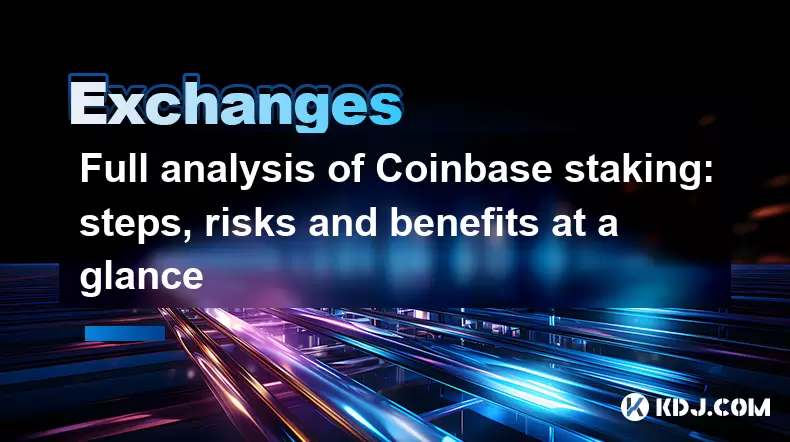 Exchanges

Full analysis of Coinbase staking: steps, risks and benefits at a glance

KDJ.COM